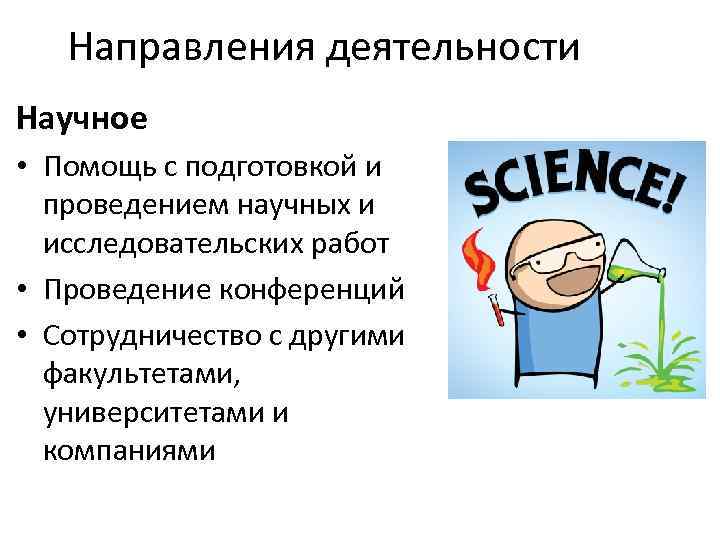 Направления деятельности

Научное

• Помощь с подготовкой и проведением научных и исследовательских работ
• Проведение конференций
• Сотрудничество с другими факультетами, университетами и компаниями

SCIENCE!